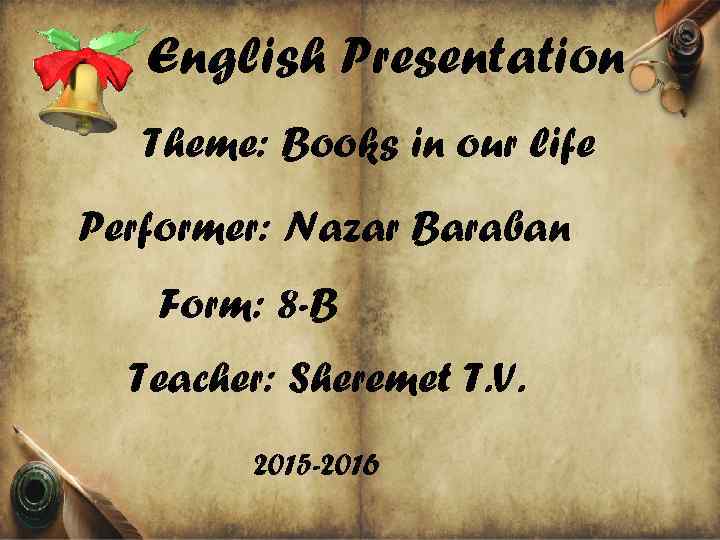 English Presentation

Theme: Books in our life

Performer: Nazar Baraban

Form: 8-B

Teacher: Sheremet T.V.

2015-2016